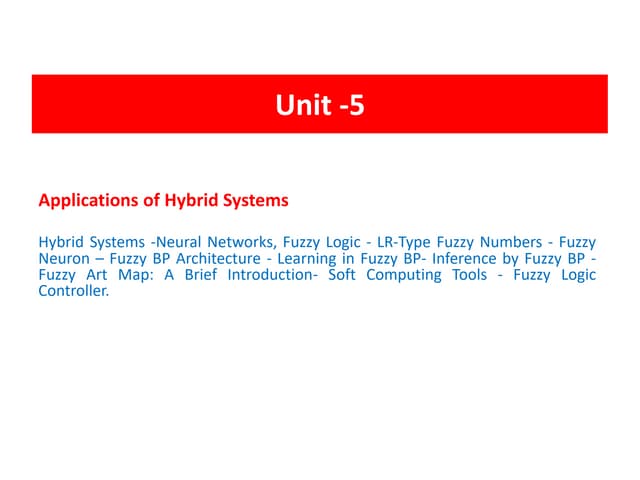 Unit -5

Applications of Hybrid Systems

Hybrid Systems -Neural Networks, Fuzzy Logic - LR-Type Fuzzy Numbers - Fuzzy Neuron – Fuzzy BP Architecture - Learning in Fuzzy BP- Inference by Fuzzy BP - Fuzzy Art Map: A Brief Introduction- Soft Computing Tools - Fuzzy Logic Controller.